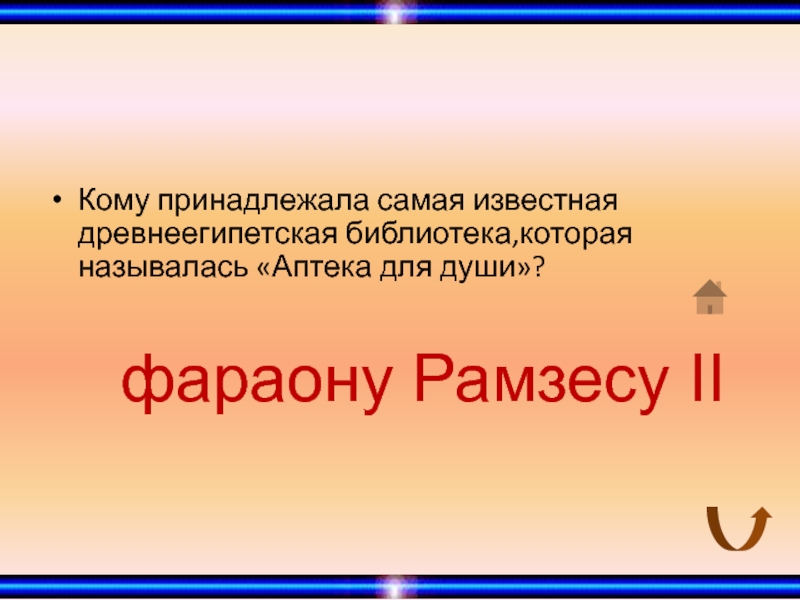 • Кому принадлежала самая известная древнеегипетская библиотека,которая называлась «Аптека для души»?

фараону Рамзесу II